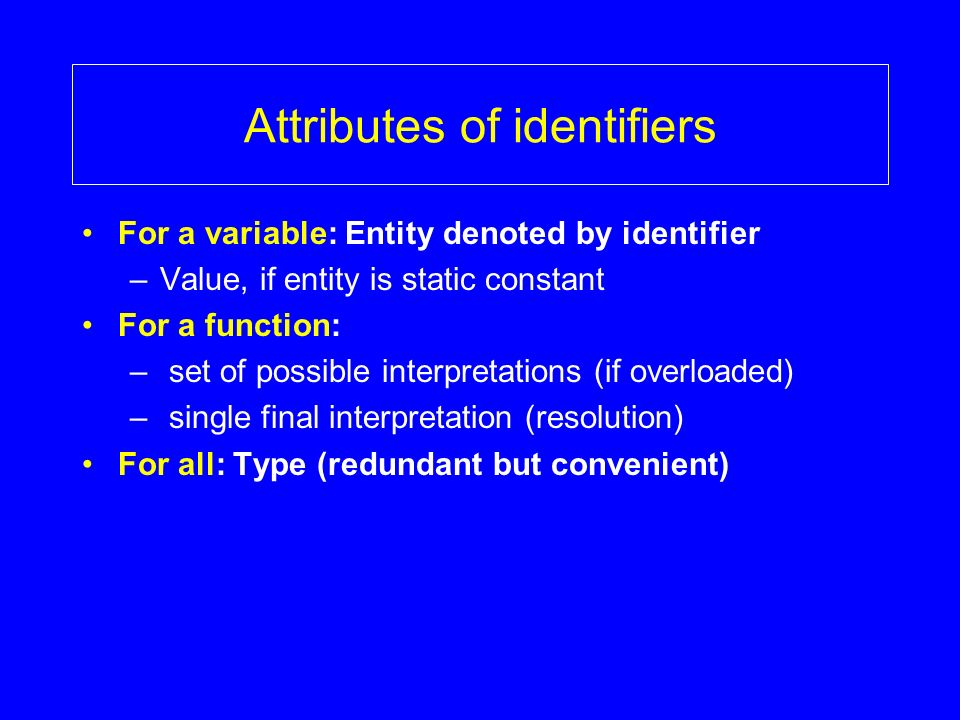 Attributes of identifiers

• For a variable: Entity denoted by identifier
– Value, if entity is static constant
• For a function:
– set of possible interpretations (if overloaded)
– single final interpretation (resolution)
• For all: Type (redundant but convenient)